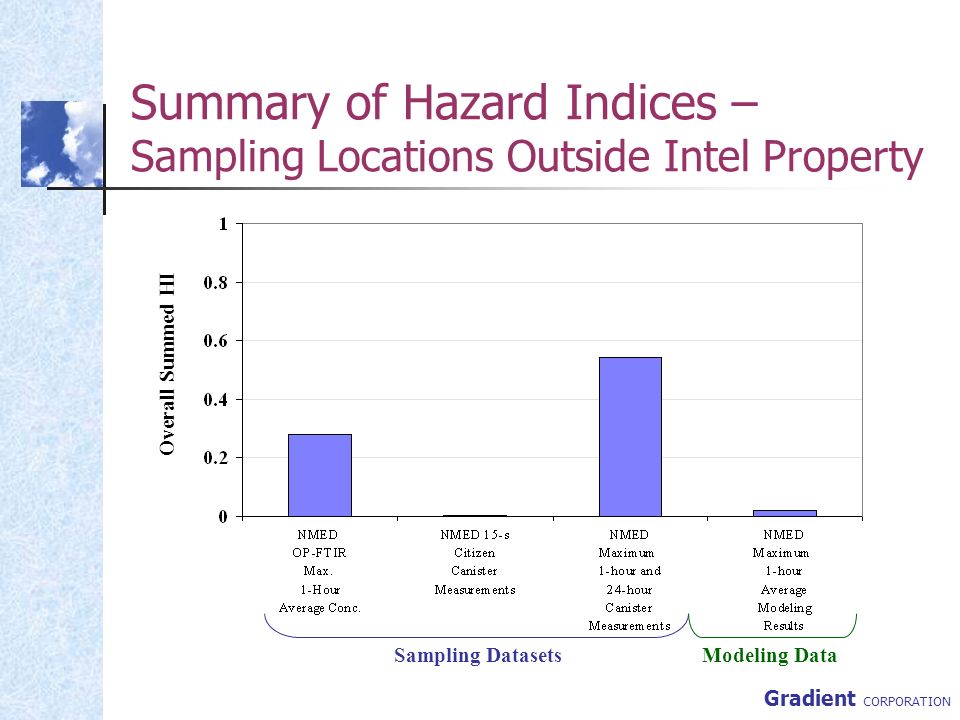 Summary of Hazard Indices –
Sampling Locations Outside Intel Property

Overall Summed HI

1
0.8
0.6
0.4
0.2
0

NMED OP-FTIR Max. 1-Hour Average Conc.

NMED 15-s Citizen Canister Measurements

NMED Maximum 1-hour and 24-hour Canister Measurements

NMED Maximum 1-hour Average Modeling Results

Sampling Datasets

Modeling Data

Gradient CORPORATION